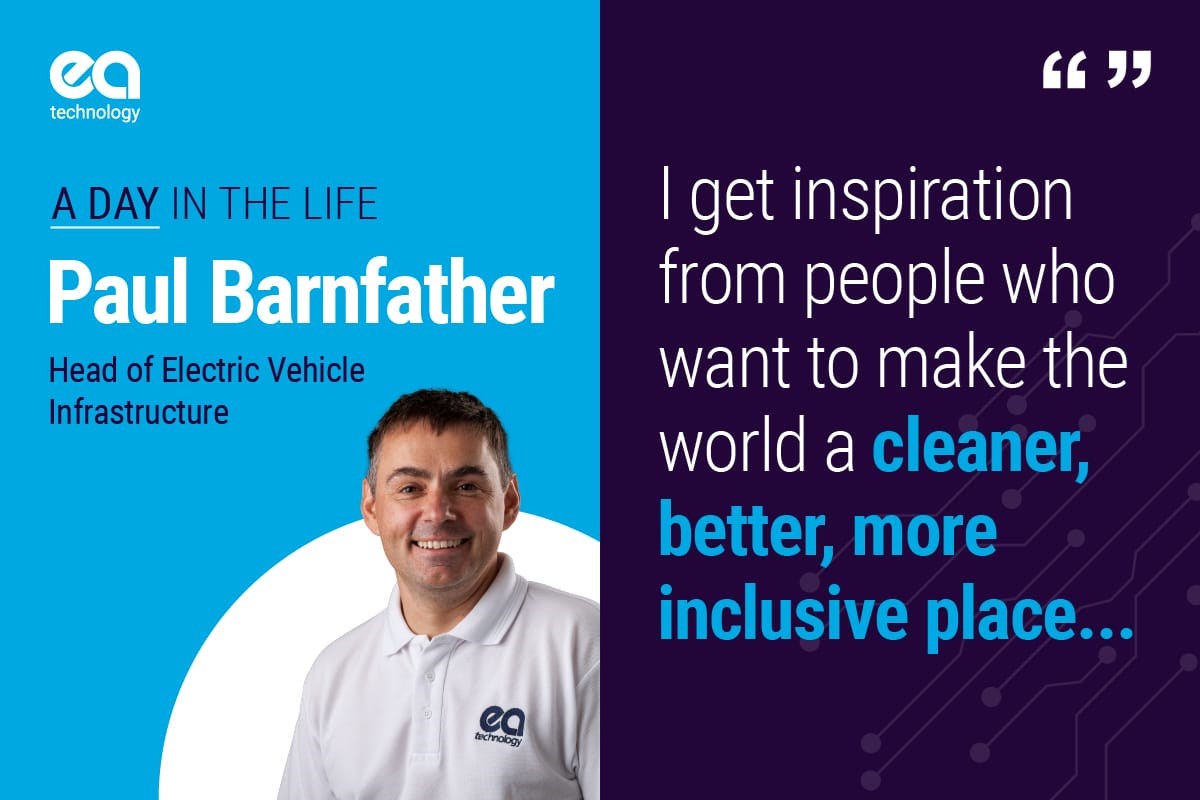 ea
technology

A DAY IN THE LIFE

Paul Barnfather

Head of Electric Vehicle Infrastructure

ea
technology

“ ”

I get inspiration from people who want to make the world a cleaner, better, more inclusive place...